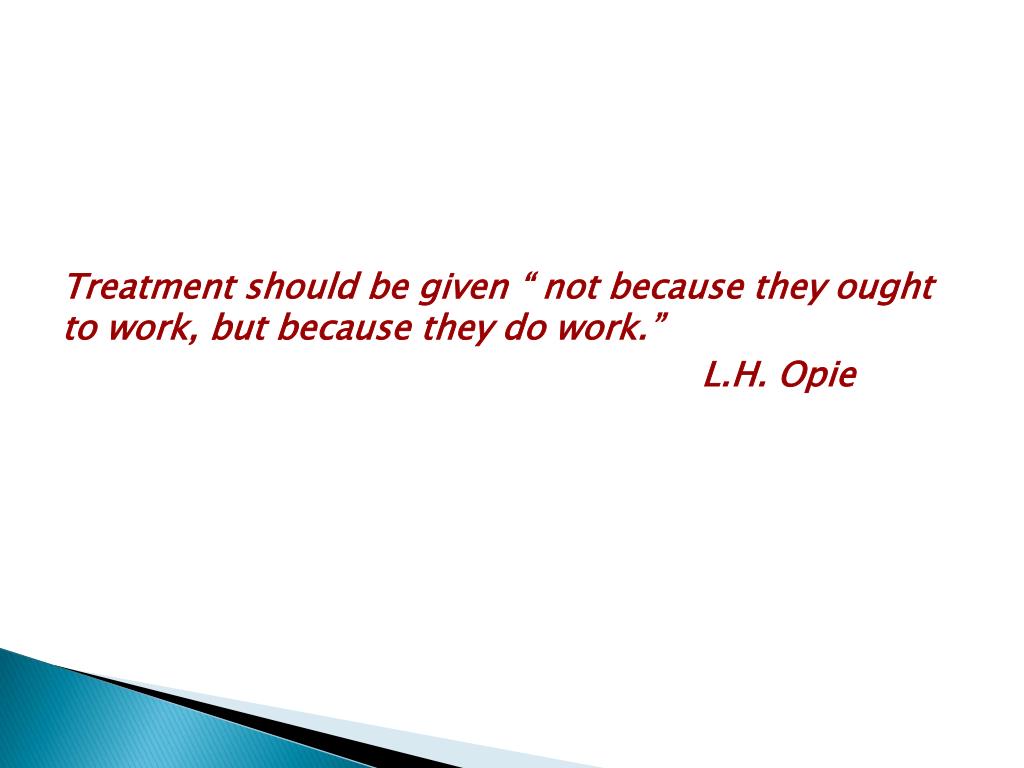 Treatment should be given “ not because they ought to work, but because they do work.”

L.H. Opie